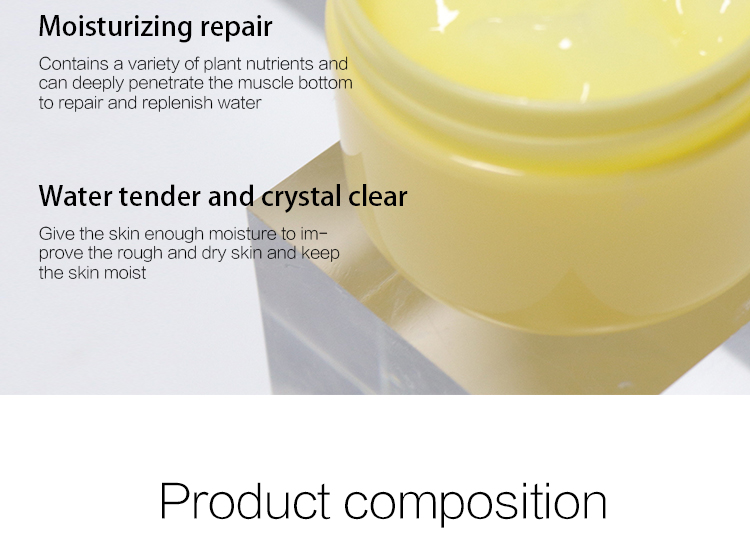 Moisturizing repair

Contains a variety of plant nutrients and can deeply penetrate the muscle bottom to repair and replenish water

Water tender and crystal clear

Give the skin enough moisture to improve the rough and dry skin and keep the skin moist

Product composition